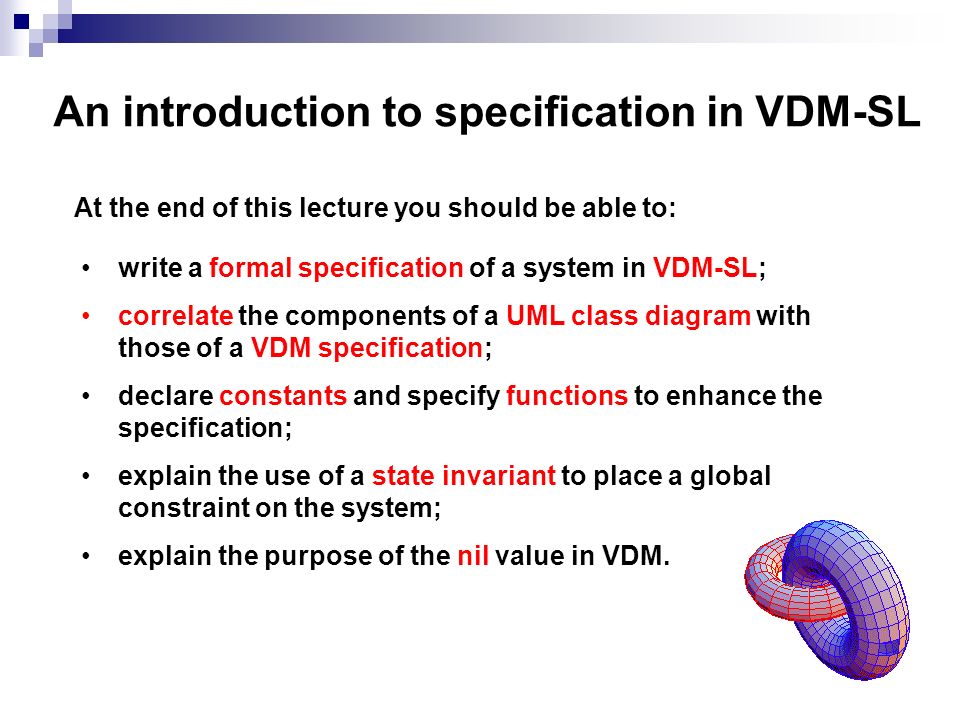 An introduction to specification in VDM-SL

At the end of this lecture you should be able to:

• write a formal specification of a system in VDM-SL;

• correlate the components of a UML class diagram with those of a VDM specification;

• declare constants and specify functions to enhance the specification;

• explain the use of a state invariant to place a global constraint on the system;

• explain the purpose of the nil value in VDM.